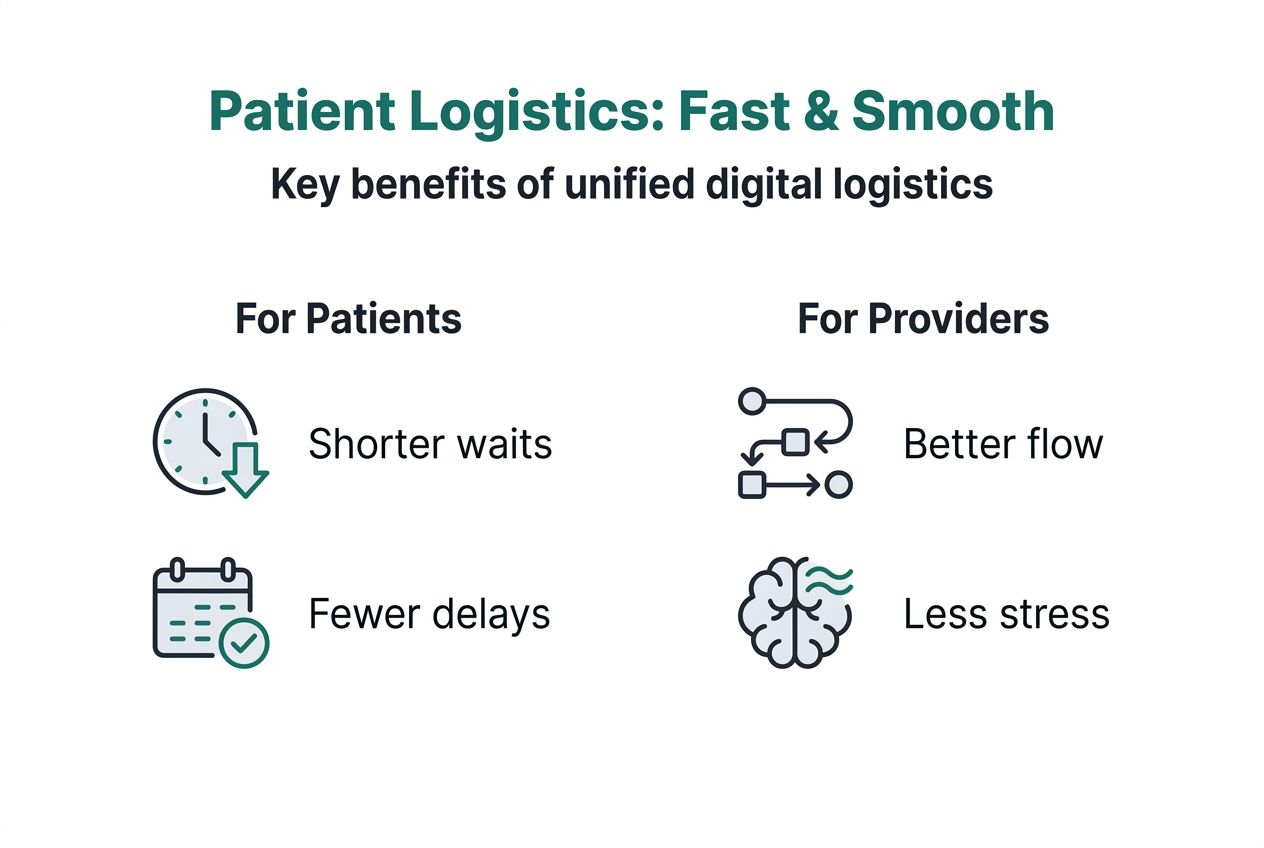 Patient Logistics: Fast & Smooth

Key benefits of unified digital logistics

For Patients

Shorter waits

Fewer delays

For Providers

Better flow

Less stress